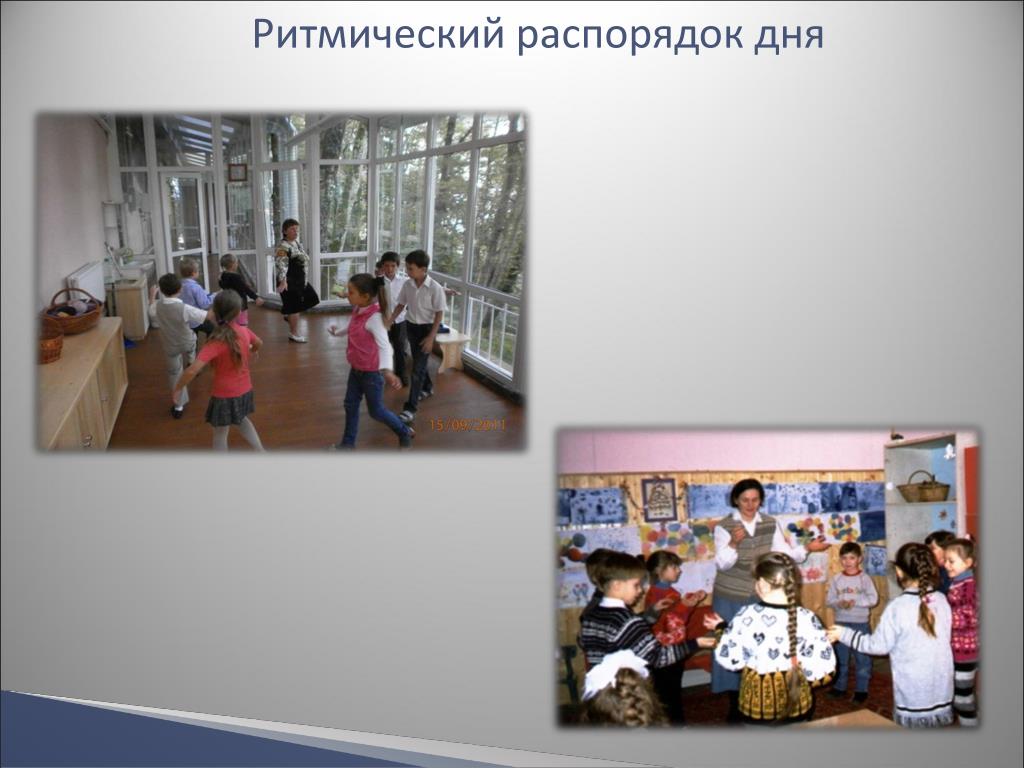 Ритмический распорядок дня

15/09/2011